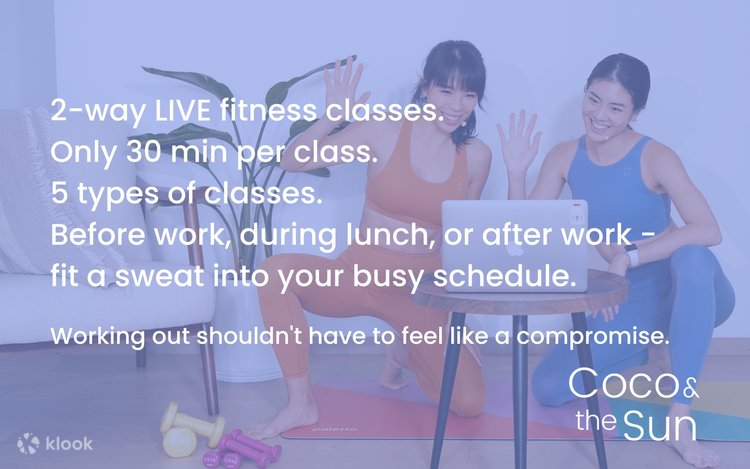 2-way LIVE fitness classes.
Only 30 min per class.
5 types of classes.
Before work, during lunch, or after work - fit a sweat into your busy schedule.

Working out shouldn't have to feel like a compromise.

Coco & the Sun

klook